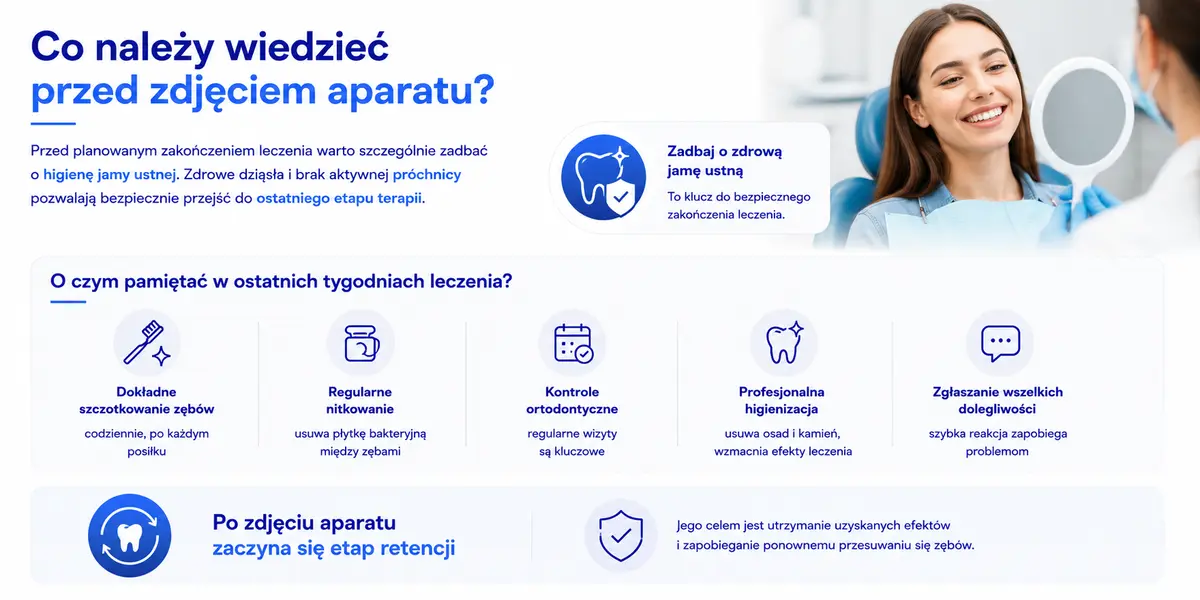 Co należy wiedzieć przed zdjęciem aparatu?

Przed planowanym zakończeniem leczenia warto szczególnie zadbać o higienę jamy ustnej. Zdrowe dziąsła i brak aktywnej próchnicy pozwalają bezpiecznie przejść do ostatniego etapu terapii.

Zadbaj o zdrową jamę ustną

To klucz do bezpiecznego zakończenia leczenia.

O czym pamiętać w ostatnich tygodniach leczenia?

Dokładne szczotkowanie zębów

codziennie, po każdym posiłku

Regularne nitkowanie

usuwa płytkę bakteryjną między zębami

Kontrole ortodontyczne

regularne wizyty są kluczowe

Profesjonalna higienizacja

usuwa osad i kamień, wzmacnia efekty leczenia

Zgłaszanie wszelkich dolegliwości

szybka reakcja zapobiega problemom

Po zdjęciu aparatu zaczyna się etap retencji

Jego celem jest utrzymanie uzyskanych efektów i zapobieganie ponownemu przesuwaniu się zębów.